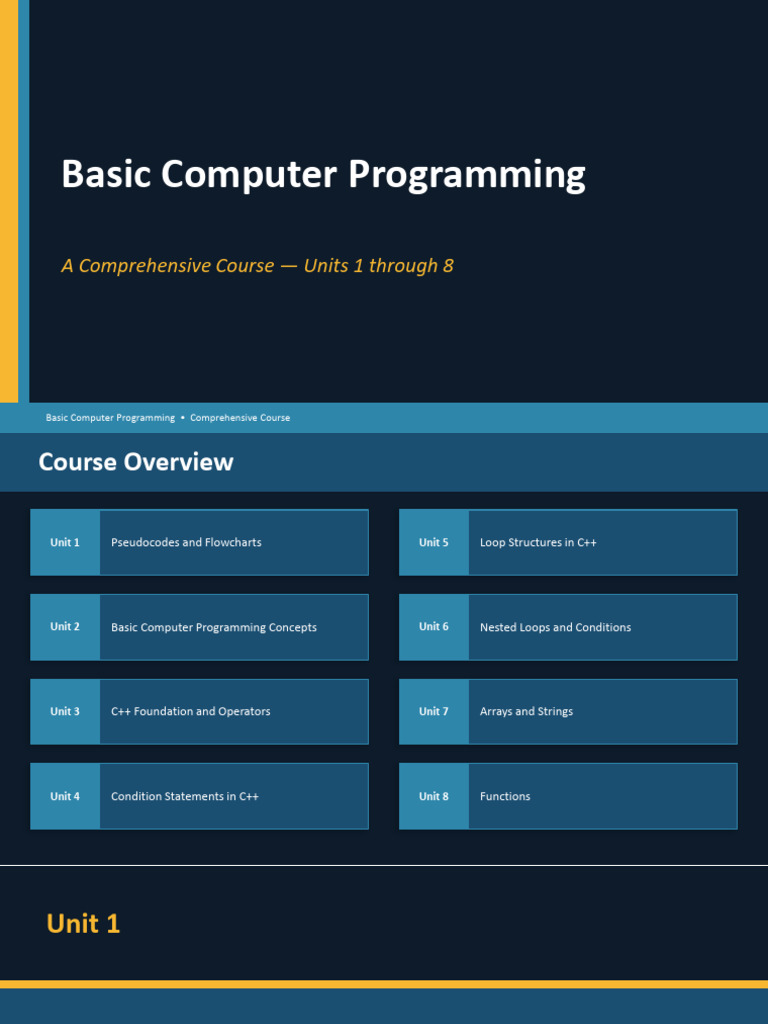 Basic Computer Programming

A Comprehensive Course — Units 1 through 8

Basic Computer Programming • Comprehensive Course

Course Overview

Unit 1 Pseudocodes and Flowcharts

Unit 2 Basic Computer Programming Concepts

Unit 3 C++ Foundation and Operators

Unit 4 Condition Statements in C++

Unit 5 Loop Structures in C++

Unit 6 Nested Loops and Conditions

Unit 7 Arrays and Strings

Unit 8 Functions

Unit 1